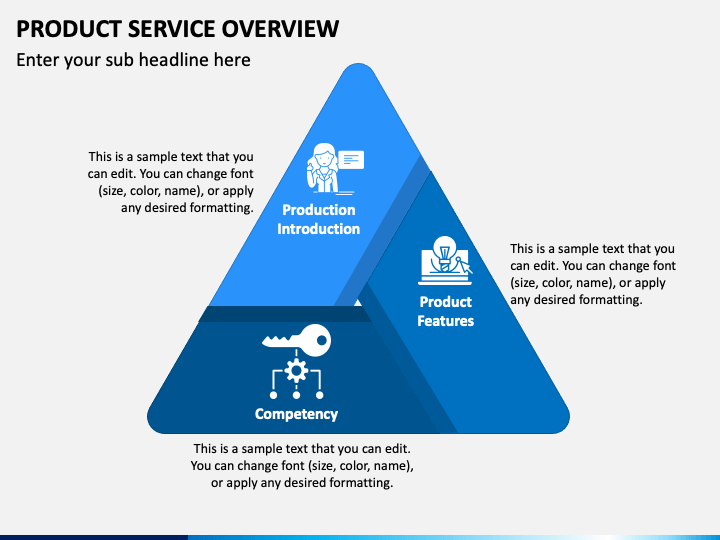 PRODUCT SERVICE OVERVIEW

Enter your sub headline here

This is a sample text that you can edit. You can change font (size, color, name), or apply any desired formatting.

Production Introduction

Product Features

This is a sample text that you can edit. You can change font (size, color, name), or apply any desired formatting.

Competency

This is a sample text that you can edit. You can change font (size, color, name), or apply any desired formatting.